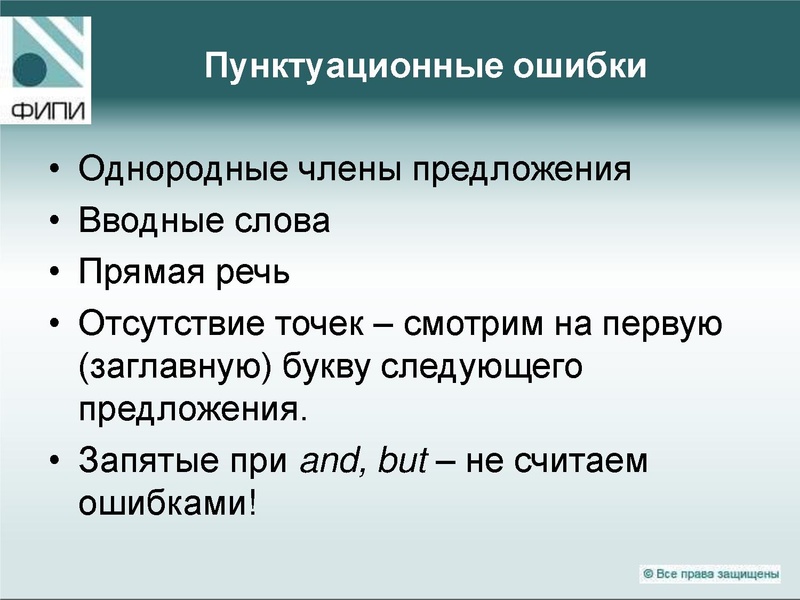 ФИПИ

Пунктуационные ошибки

• Однородные члены предложения
• Вводные слова
• Прямая речь
• Отсутствие точек – смотрим на первую (заглавную) букву следующего предложения.
• Запятые при and, but – не считаем ошибками!

© Все права защищены